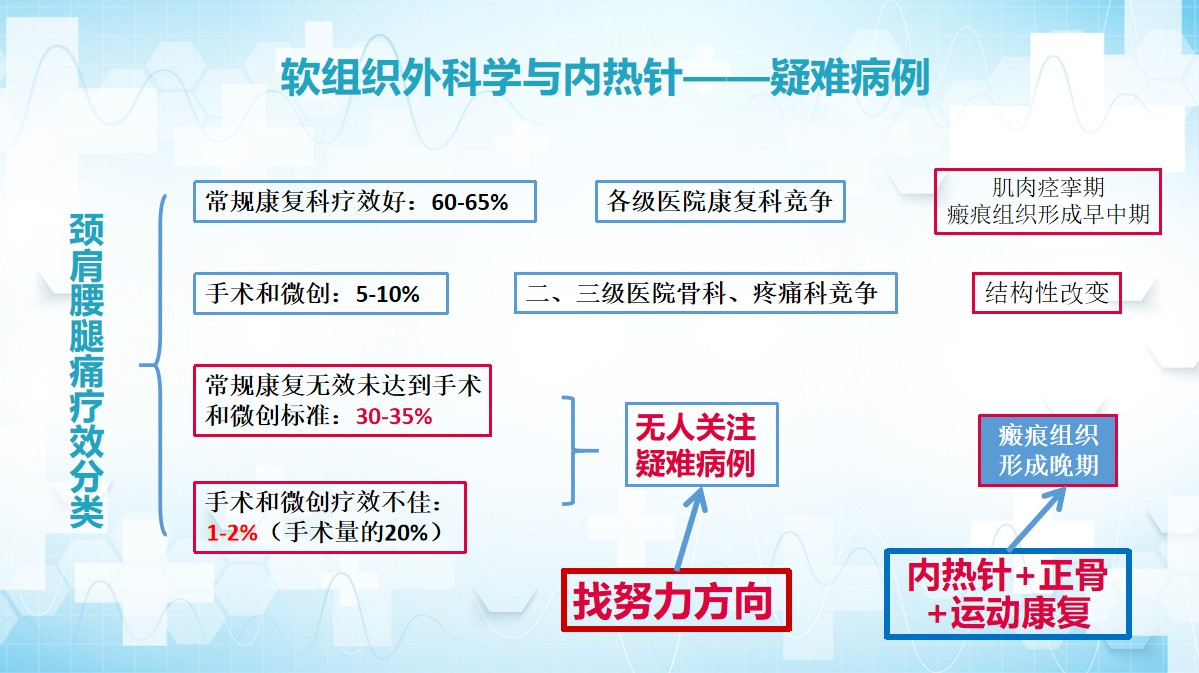 软组织外科学与内热针——疑难病例

颈肩腰腿痛疗效分类

常规康复科疗效好：60-65%

各级医院康复科竞争

肌肉痉挛期
瘢痕组织形成早中期

手术和微创：5-10%

二、三级医院骨科、疼痛科竞争

结构性改变

常规康复无效未达到手术和微创标准：30-35%

手术和微创疗效不佳：1-2%（手术量的20%）

无人关注
疑难病例

瘢痕组织
形成晚期

找努力方向

内热针+正骨
+运动康复